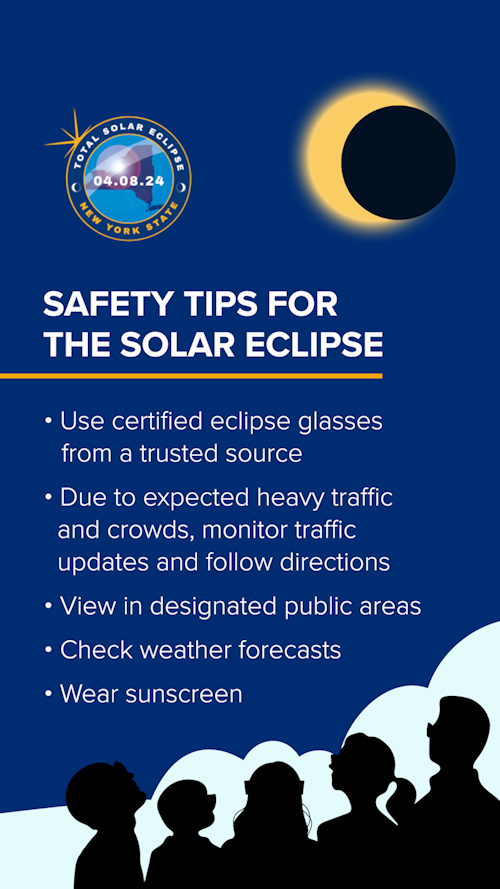 TOTAL SOLAR ECLIPSE
04.08.24
NEW YORK STATE

SAFETY TIPS FOR THE SOLAR ECLIPSE

• Use certified eclipse glasses from a trusted source

• Due to expected heavy traffic and crowds, monitor traffic updates and follow directions

• View in designated public areas

• Check weather forecasts

• Wear sunscreen